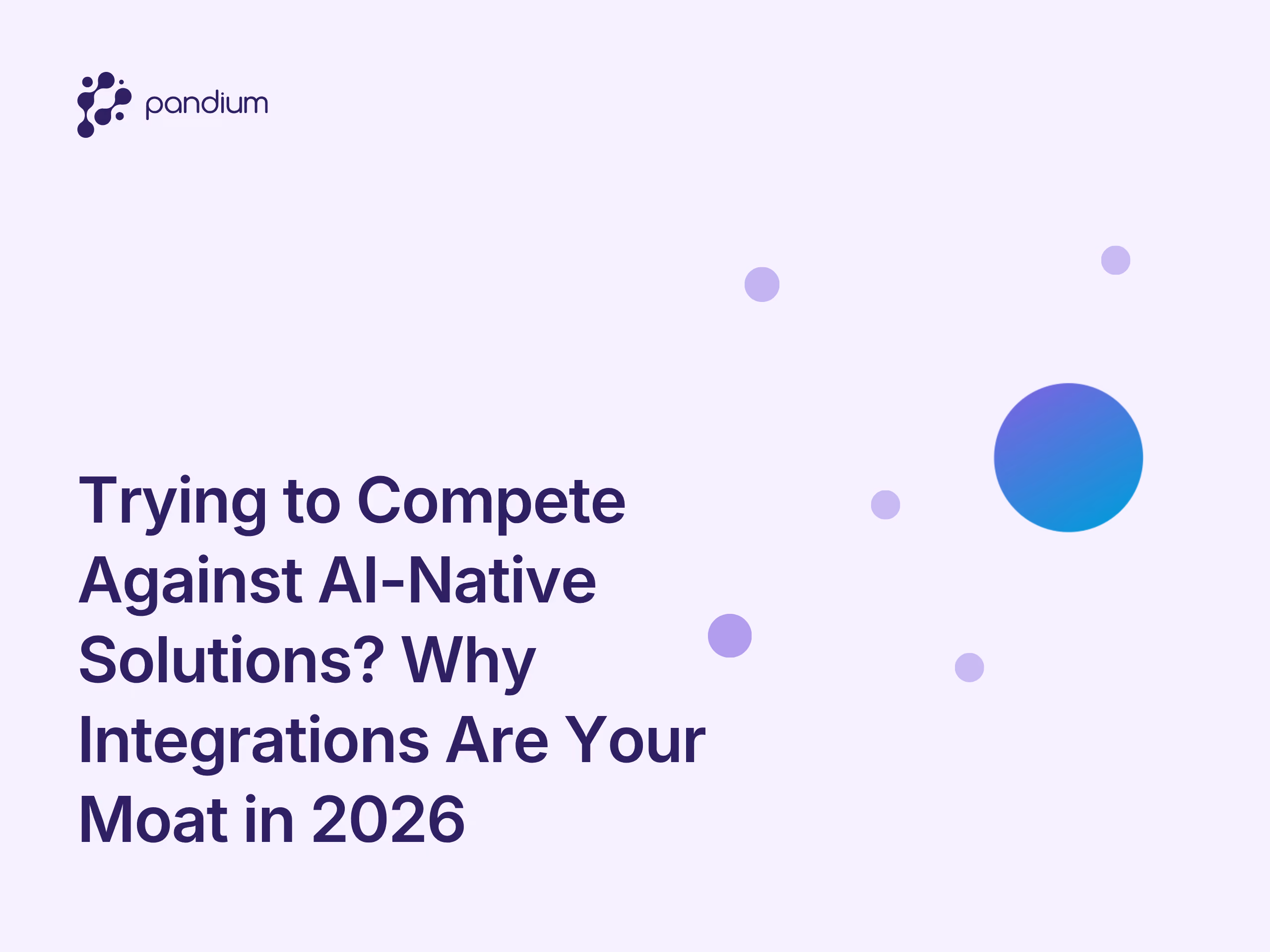 pandium

Trying to Compete Against AI-Native Solutions? Why Integrations Are Your Moat in 2026